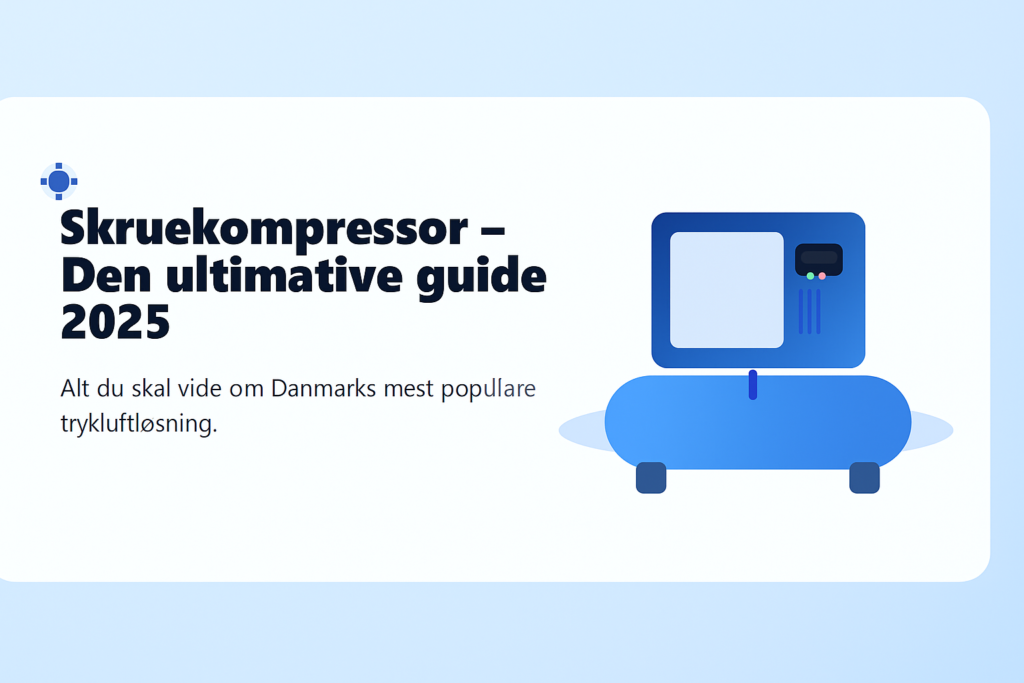 Skruekompressor – Den ultimative guide 2025

Alt du skal vide om Danmarks mest populare trykluftløsning.